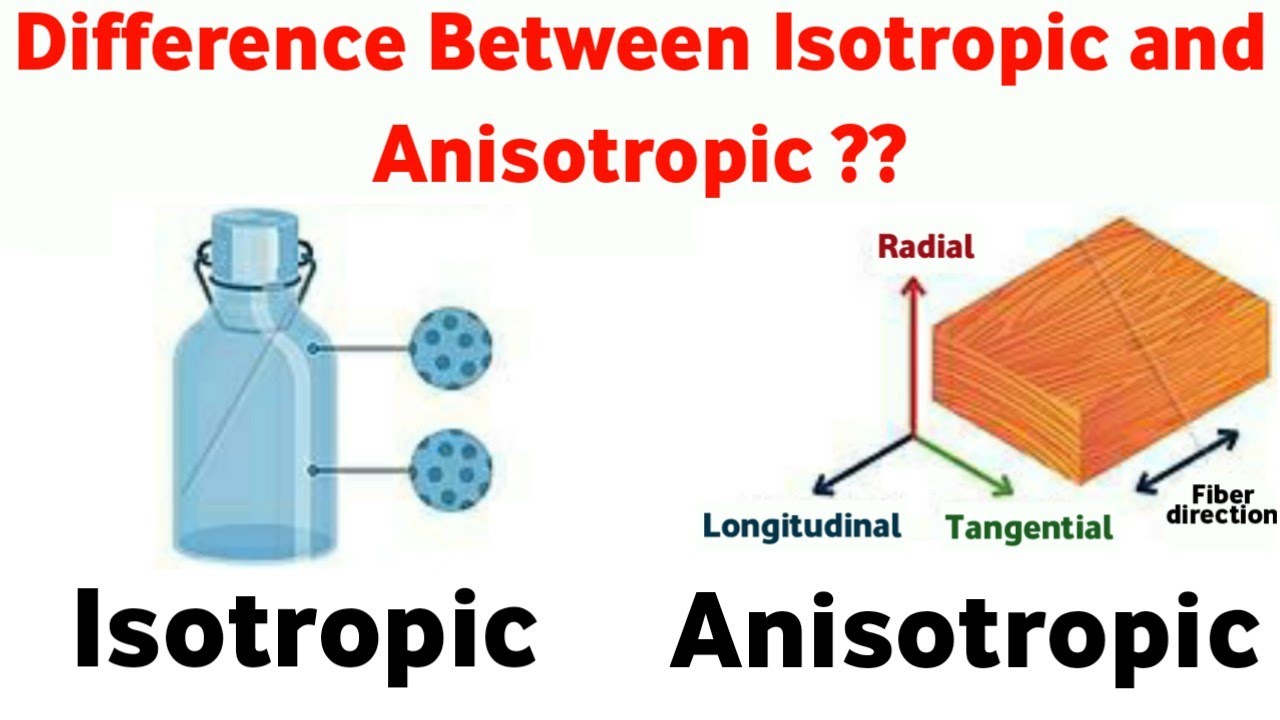 Difference Between Isotropic and Anisotropic ??

Radial

Longitudinal

Tangential

Fiber direction

Isotropic

Anisotropic